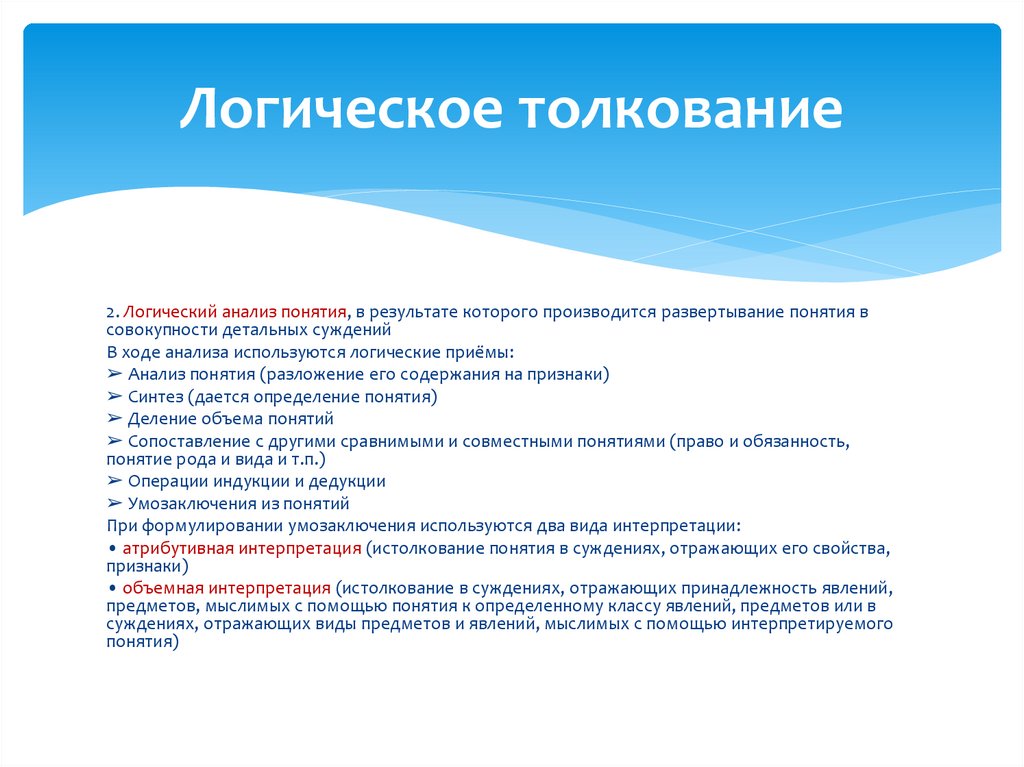 Логическое толкование

2. Логический анализ понятия, в результате которого производится развертывание понятия в совокупности детальных суждений

В ходе анализа используются логические приёмы:

➢ Анализ понятия (разложение его содержания на признаки)

➢ Синтез (дается определение понятия)

➢ Деление объема понятий

➢ Сопоставление с другими сравнимыми и совместными понятиями (право и обязанность, понятие рода и вида и т.п.)

➢ Операции индукции и дедукции

➢ Умозаключения из понятий

При формулировании умозаключения используются два вида интерпретации:

• атрибутивная интерпретация (истолкование понятия в суждениях, отражающих его свойства, признаки)

• объемная интерпретация (истолкование в суждениях, отражающих принадлежность явлений, предметов, мыслимых с помощью понятия к определенному классу явлений, предметов или в суждениях, отражающих виды предметов и явлений, мыслимых с помощью интерпретируемого понятия)